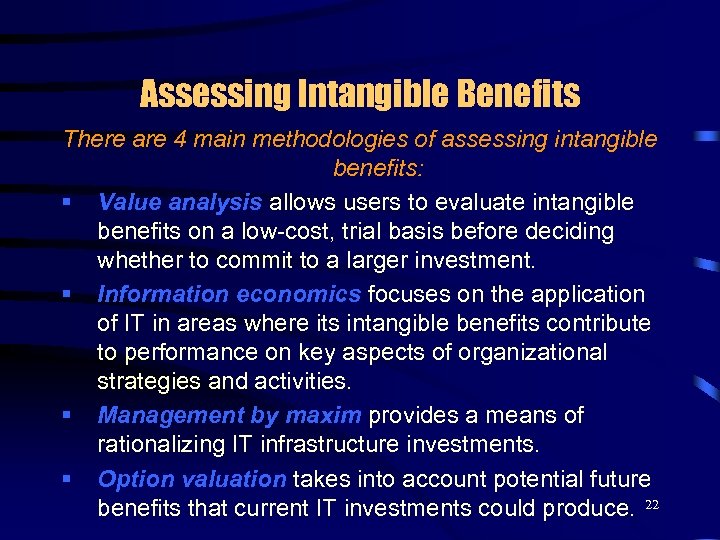 Assessing Intangible Benefits

There are 4 main methodologies of assessing intangible benefits:

▪ Value analysis allows users to evaluate intangible benefits on a low-cost, trial basis before deciding whether to commit to a larger investment.

▪ Information economics focuses on the application of IT in areas where its intangible benefits contribute to performance on key aspects of organizational strategies and activities.

▪ Management by maxim provides a means of rationalizing IT infrastructure investments.

▪ Option valuation takes into account potential future benefits that current IT investments could produce.

22